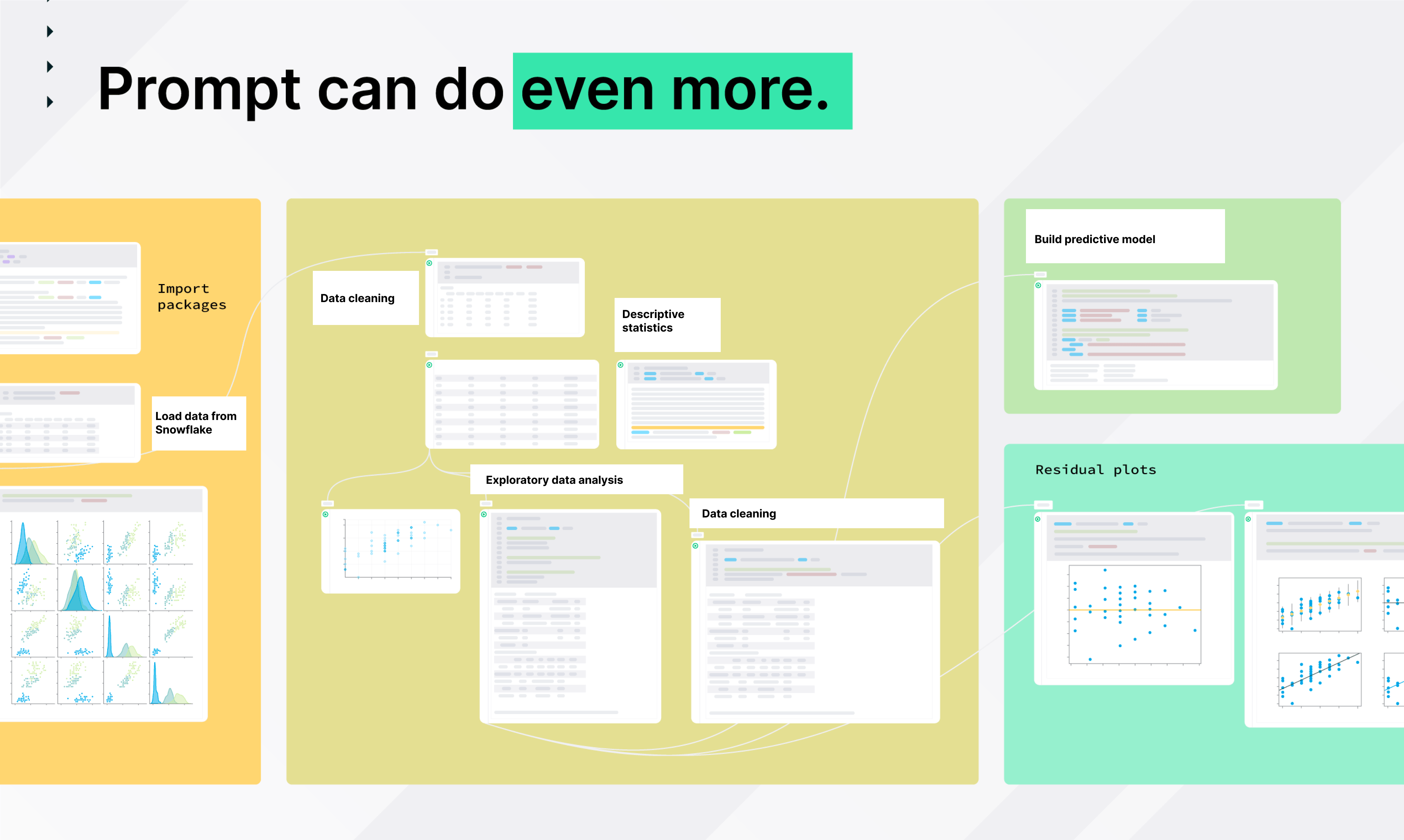 Prompt can do even more.

Import packages

Load data from Snowflake

Data cleaning

Descriptive statistics

Exploratory data analysis

Data cleaning

Build predictive model

Residual plots